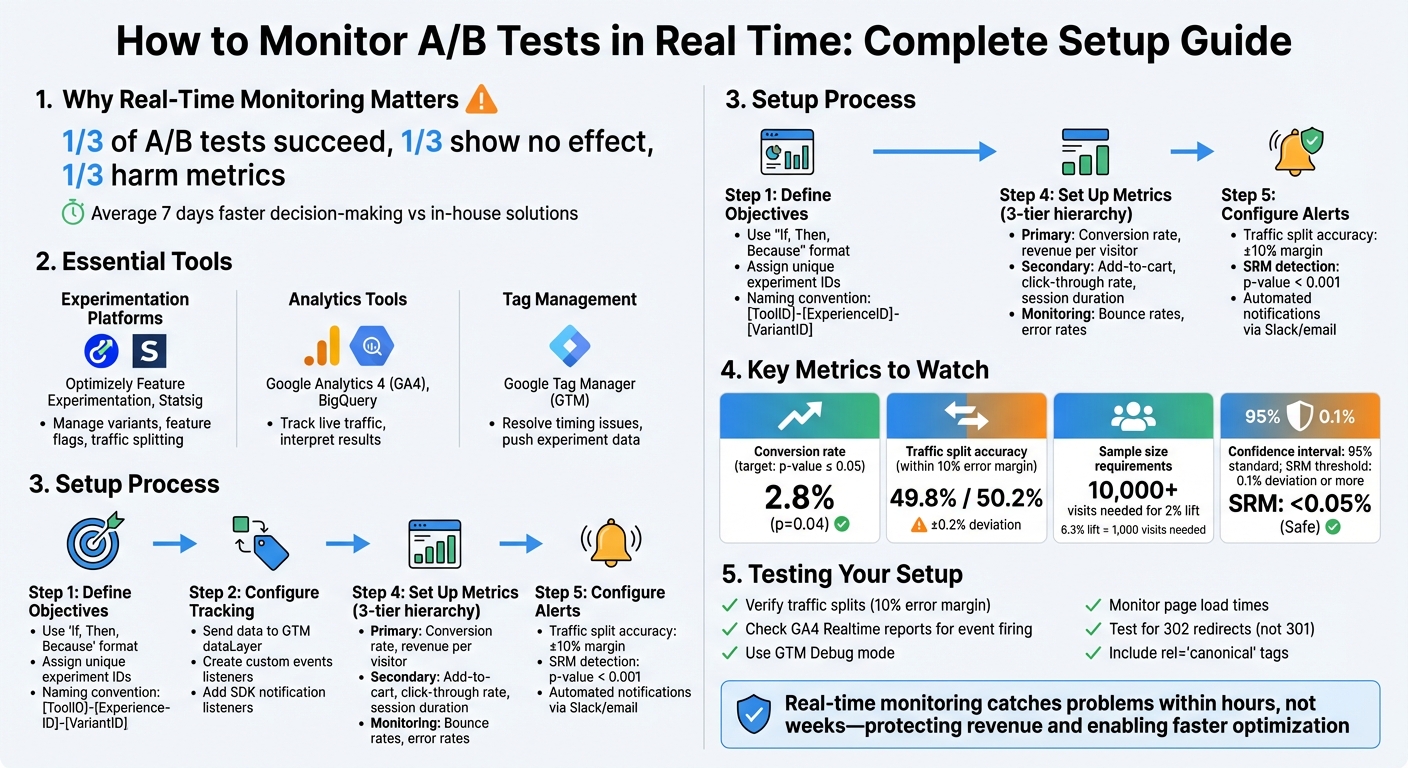 How to Monitor A/B Tests in Real Time: Complete Setup Guide

1. Why Real-Time Monitoring Matters

1/3 of A/B tests succeed, 1/3 show no effect, 1/3 harm metrics

Average 7 days faster decision-making vs in-house solutions

2. Essential Tools

Experimentation Platforms
Optimizely Feature Experimentation, Statsig
• Manage variants, feature flags, traffic splitting

Analytics Tools
Google Analytics 4 (GA4), BigQuery
• Track live traffic, interpret results

Tag Management
Google Tag Manager (GTM)
• Resolve timing issues, push experiment data

3. Setup Process

Step 1: Define Objectives
• Use 'If, Then, Because' format
• Assign unique experiment IDs
• Naming convention: [ToolID]-[Experience-ID]-[VariantID]

Step 2: Configure Tracking
• Send data to GTM dataLayer
• Create custom events listeners
• Add SDK notification listeners

Step 4: Set Up Metrics (3-tier hierarchy)
• Primary: Conversion rate, revenue per visitor
• Secondary: Add-to-cart, click-through rate, session duration
• Monitoring: Bounce rates, error rates

Step 5: Configure Alerts
• Traffic split accuracy: ±10% margin
• SRM detection: p-value < 0.001
• Automated notifications via Slack/email

3. Setup Process

Step 1: Define Objectives
• Use "If, Then, Because" format
• Assign unique experiment IDs
• Naming convention: [ToolID]-[ExperienceID]-[VariantID]

Step 4: Set Up Metrics (3-tier hierarchy)
• Primary: Conversion rate, revenue per visitor
• Secondary: Add-to-cart, click-through rate, session duration
• Monitoring: Bounce rates, error rates

Step 5: Configure Alerts
• Traffic split accuracy: ±10% margin
• SRM detection: p-value < 0.001
• Automated notifications via Slack/email

4. Key Metrics to Watch

Conversion rate (target: p-value ≤ 0.05)
2.8%
(p=0.04)

Traffic split accuracy (within 10% error margin)
49.8% / 50.2%
±0.2% deviation

Sample size requirements
10,000+
visits needed for 2% lift
6.3% lift = 1,000 visits needed

95% 0.1%
Confidence interval: 95% standard; SRM threshold: 0.1% deviation or more
SRM: <0.05%
(Safe)

5. Testing Your Setup

✓ Verify traffic splits (10% error margin)
✓ Check GA4 Realtime reports for event firing
✓ Use GTM Debug mode
✓ Monitor page load times
✓ Test for 302 redirects (not 301)
✓ Include rel='canonical' tags

Real-time monitoring catches problems within hours, not weeks—protecting revenue and enabling faster optimization